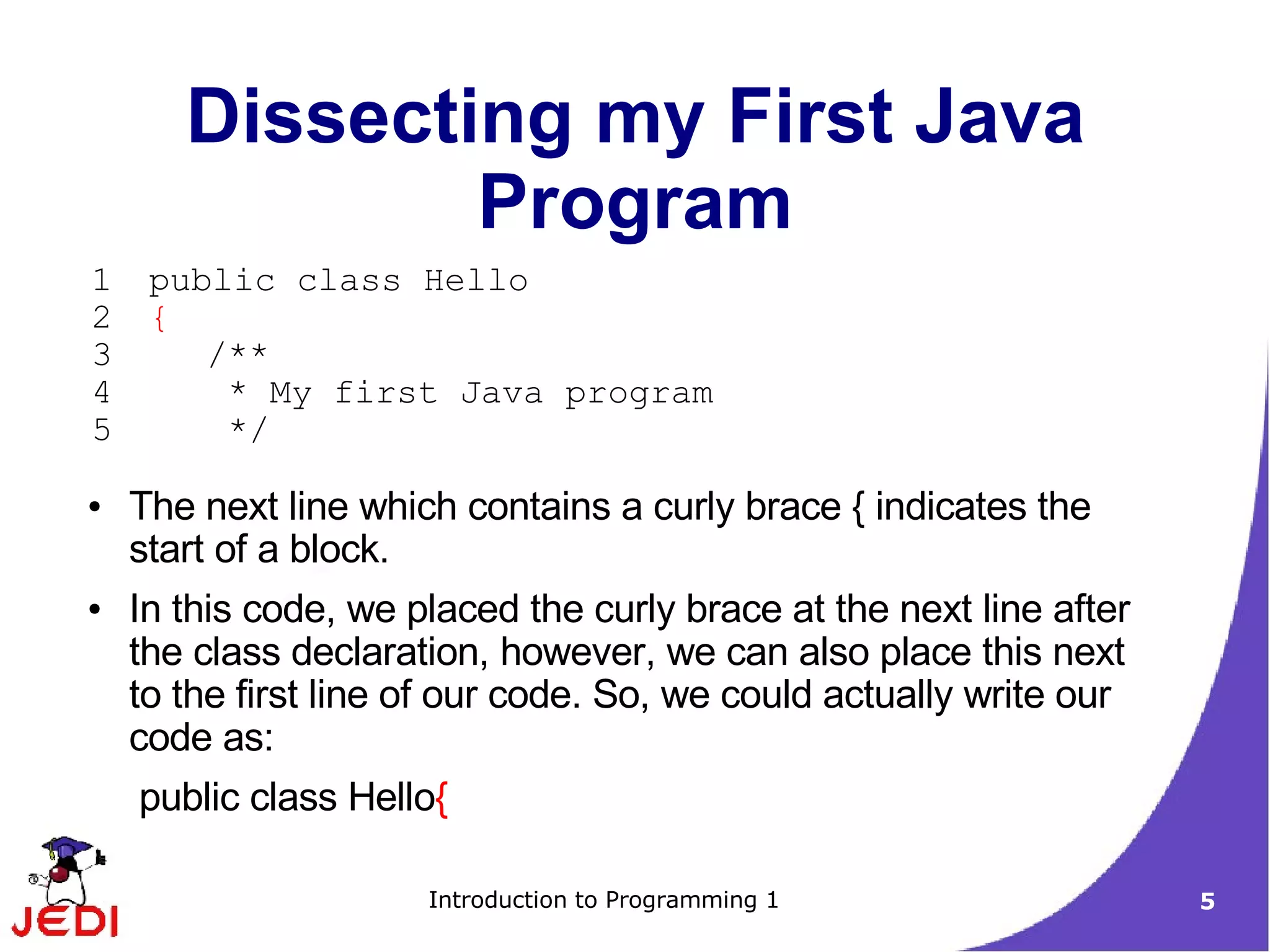 Dissecting my First Java Program

1 public class Hello
2 {
3 /**
4 * My first Java program
5 */

• The next line which contains a curly brace { indicates the start of a block.

• In this code, we placed the curly brace at the next line after the class declaration, however, we can also place this next to the first line of our code. So, we could actually write our code as:

public class Hello{

JEDI

Introduction to Programming 1

5